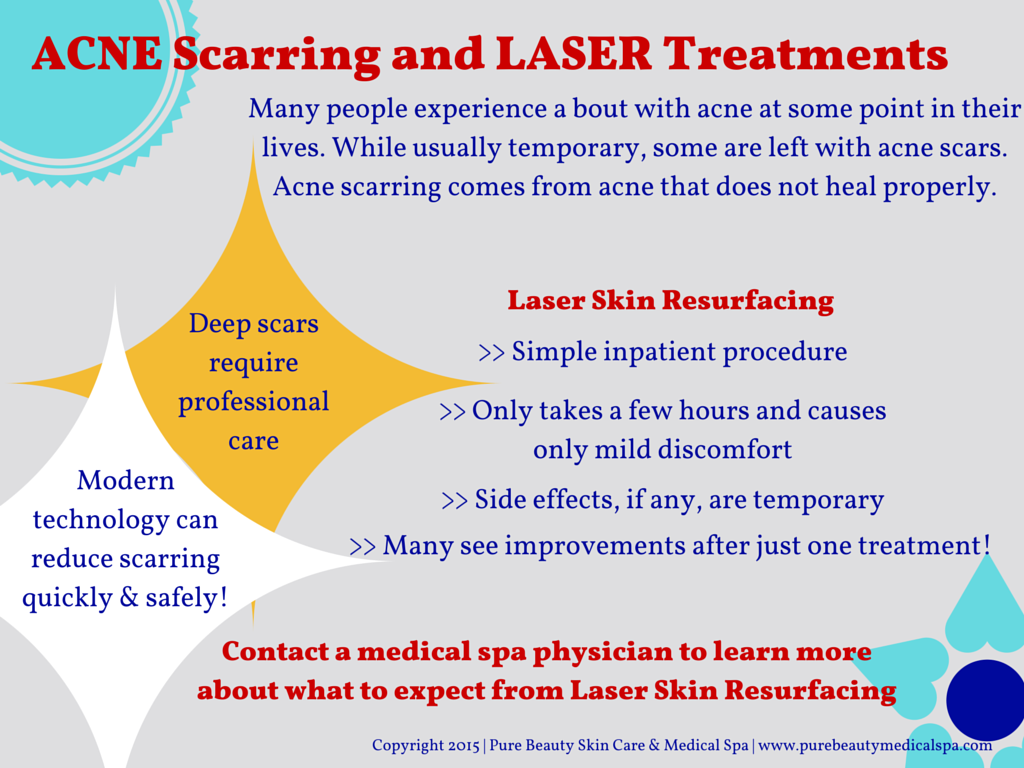 ACNE Scarring and LASER Treatments

Many people experience a bout with acne at some point in their lives. While usually temporary, some are left with acne scars. Acne scarring comes from acne that does not heal properly.

Deep scars require professional care

Modern technology can reduce scarring quickly & safely!

Laser Skin Resurfacing

>> Simple inpatient procedure

>> Only takes a few hours and causes only mild discomfort

>> Side effects, if any, are temporary

>> Many see improvements after just one treatment!

Contact a medical spa physician to learn more about what to expect from Laser Skin Resurfacing

Copyright 2015 | Pure Beauty Skin Care & Medical Spa | www.purebeautymedicalspa.com